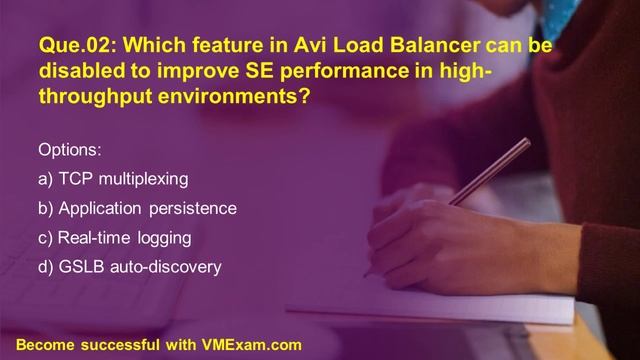 Que.02: Which feature in Avi Load Balancer can be disabled to improve SE performance in high-throughput environments?

Options:

a) TCP multiplexing

b) Application persistence

c) Real-time logging

d) GSLB auto-discovery

Become successful with VMExam.com